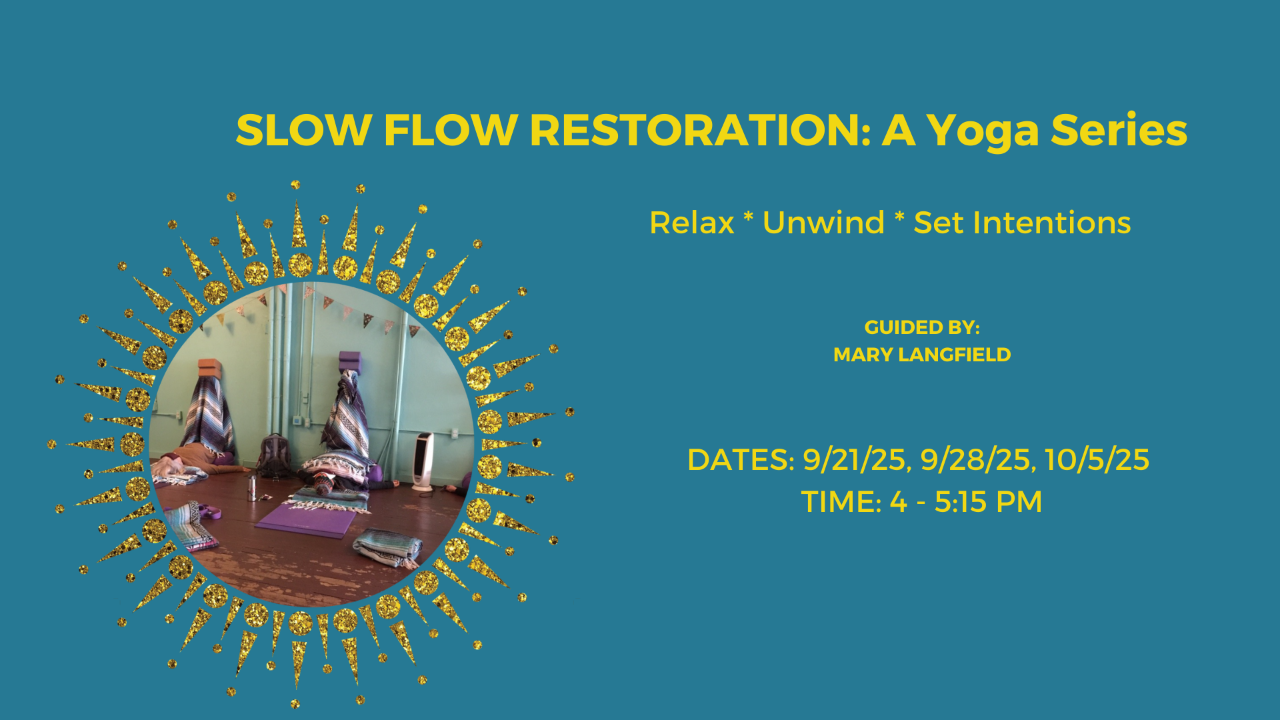 SLOW FLOW RESTORATION: A Yoga Series

Relax * Unwind * Set Intentions

GUIDED BY:
MARY LANGFIELD

DATES: 9/21/25, 9/28/25, 10/5/25
TIME: 4 - 5:15 PM